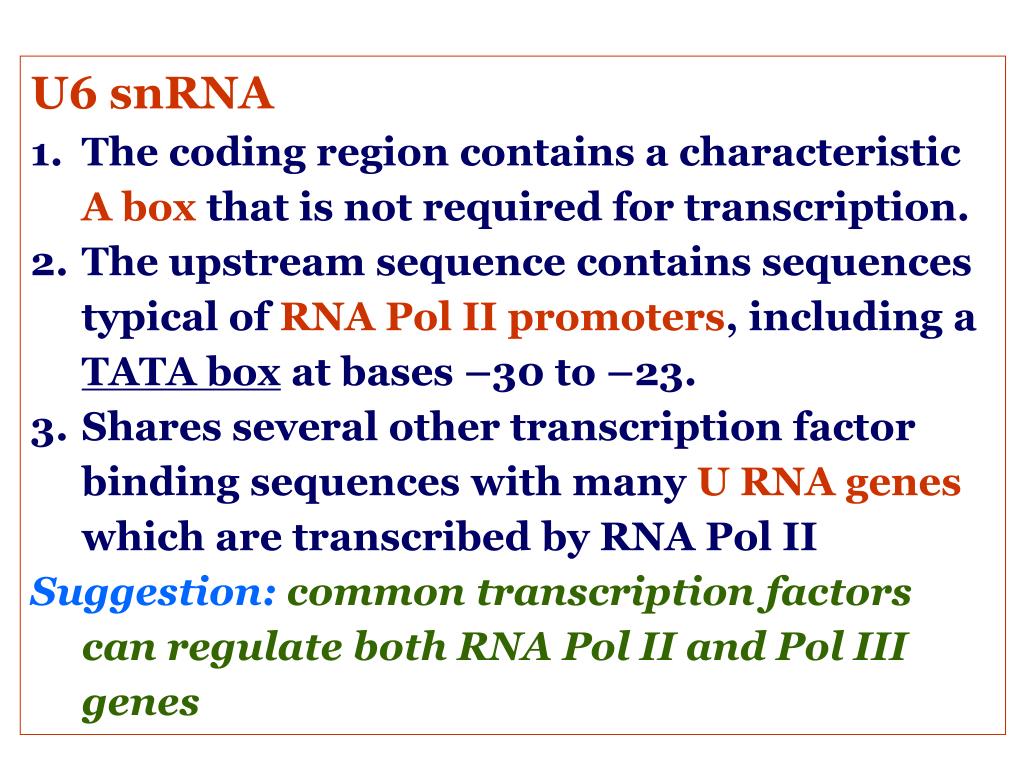 U6 snRNA
1. The coding region contains a characteristic A box that is not required for transcription.
2. The upstream sequence contains sequences typical of RNA Pol II promoters, including a TATA box at bases –30 to –23.
3. Shares several other transcription factor binding sequences with many U RNA genes which are transcribed by RNA Pol II

Suggestion: common transcription factors can regulate both RNA Pol II and Pol III genes